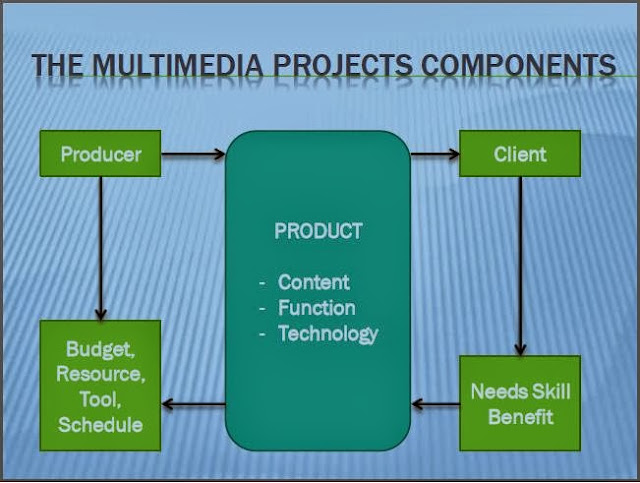 THE MULTIMEDIA PROJECTS COMPONENTS

Producer

PRODUCT

- Content
- Function
- Technology

Client

Budget, Resource, Tool, Schedule

Needs Skill Benefit